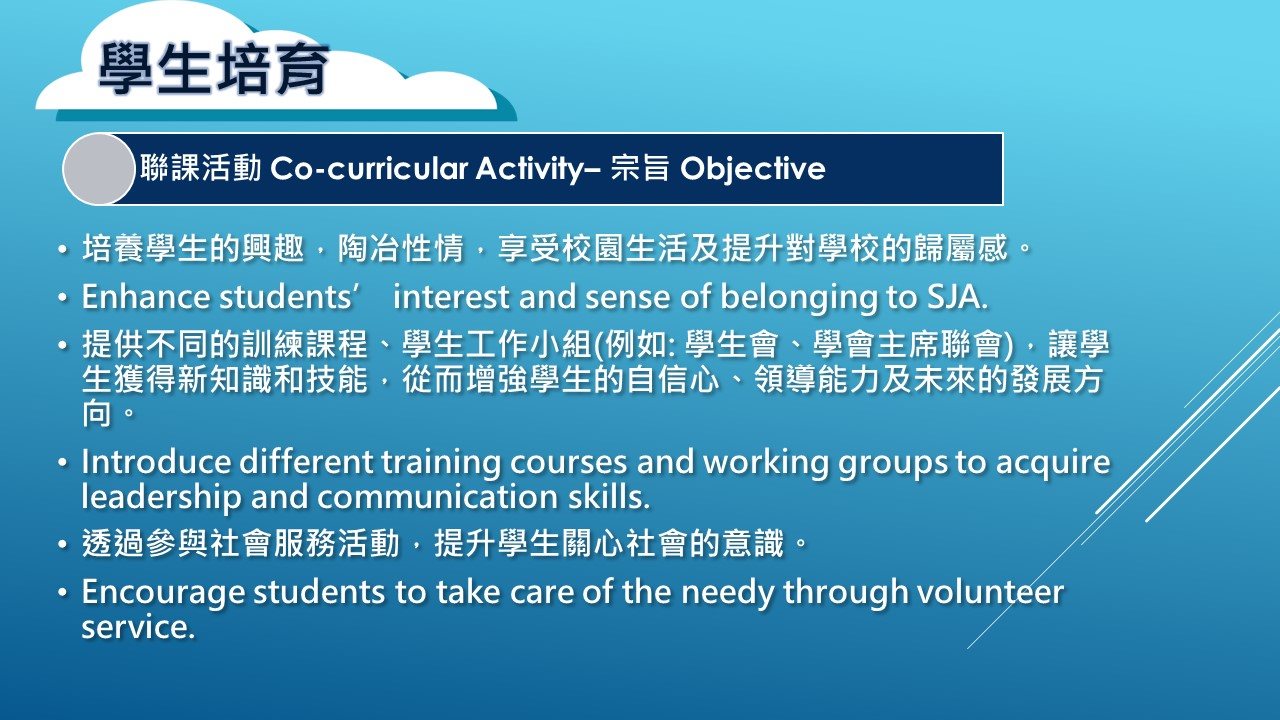 學生培育

聯課活動 Co-curricular Activity– 宗旨 Objective

• 培養學生的興趣，陶冶性情，享受校園生活及提升對學校的歸屬感。
• Enhance students’ interest and sense of belonging to SJA.
• 提供不同的訓練課程、學生工作小組(例如: 學生會、學會主席聯會)，讓學生獲得新知識和技能，從而增強學生的自信心、領導能力及未來的發展方向。
• Introduce different training courses and working groups to acquire leadership and communication skills.
• 透過參與社會服務活動，提升學生關心社會的意識。
• Encourage students to take care of the needy through volunteer service.